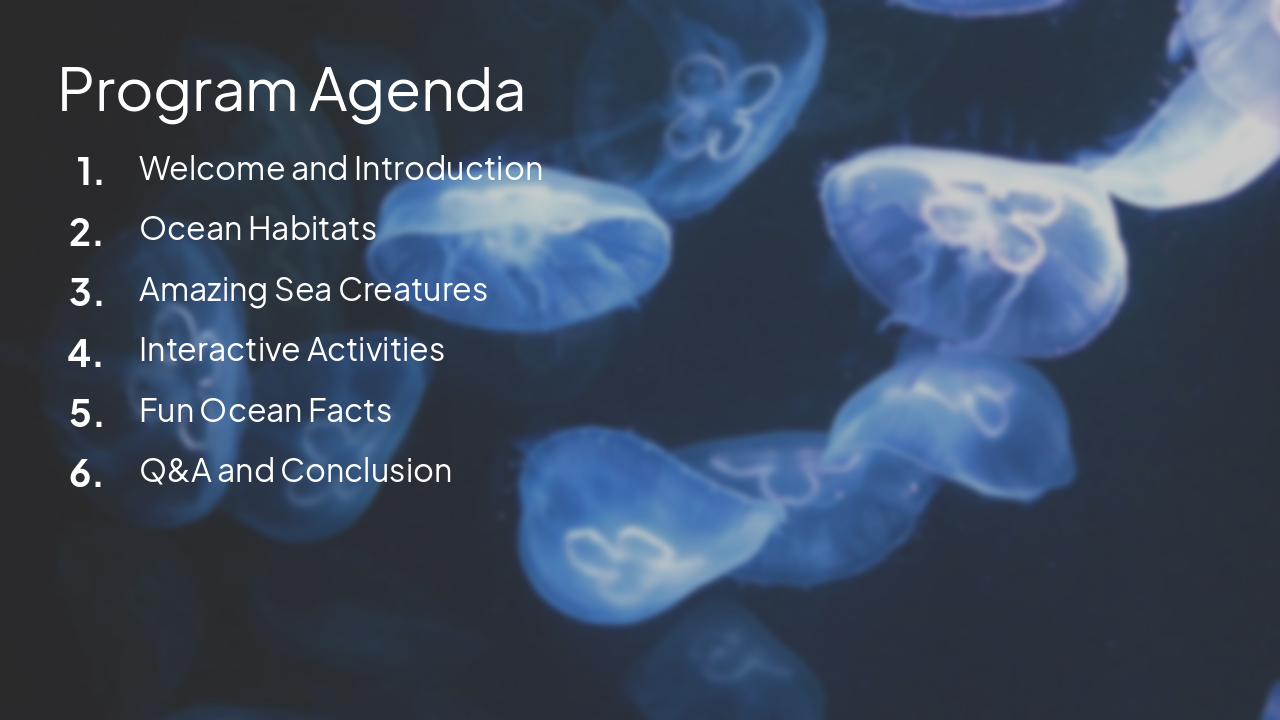 Program Agenda

1. Welcome and Introduction
2. Ocean Habitats
3. Amazing Sea Creatures
4. Interactive Activities
5. Fun Ocean Facts
6. Q&A and Conclusion